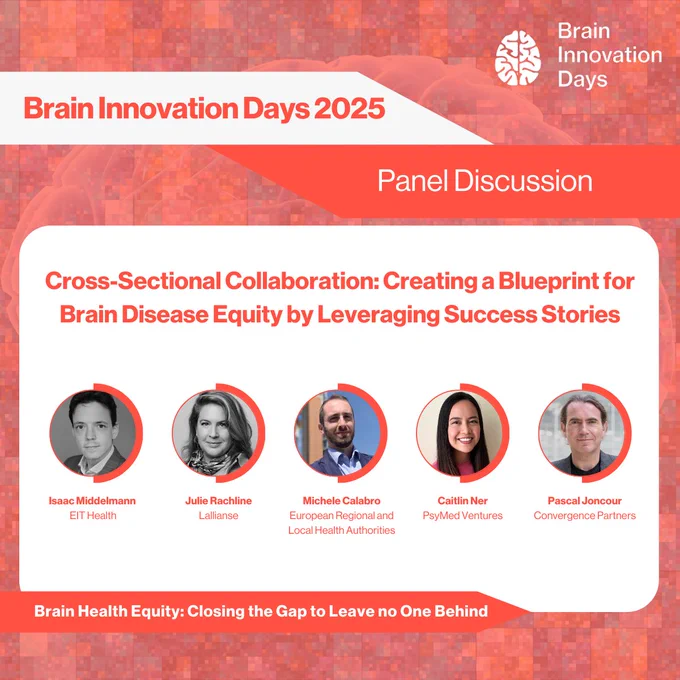 Brain Innovation Days

Brain Innovation Days 2025

Panel Discussion

Cross-Sectional Collaboration: Creating a Blueprint for Brain Disease Equity by Leveraging Success Stories

Isaac Middelmann
EIT Health

Julie Rachline
Lallianse

Michele Calabro
European Regional and Local Health Authorities

Caitlin Ner
PsyMed Ventures

Pascal Joncour
Convergence Partners

Brain Health Equity: Closing the Gap to Leave no One Behind